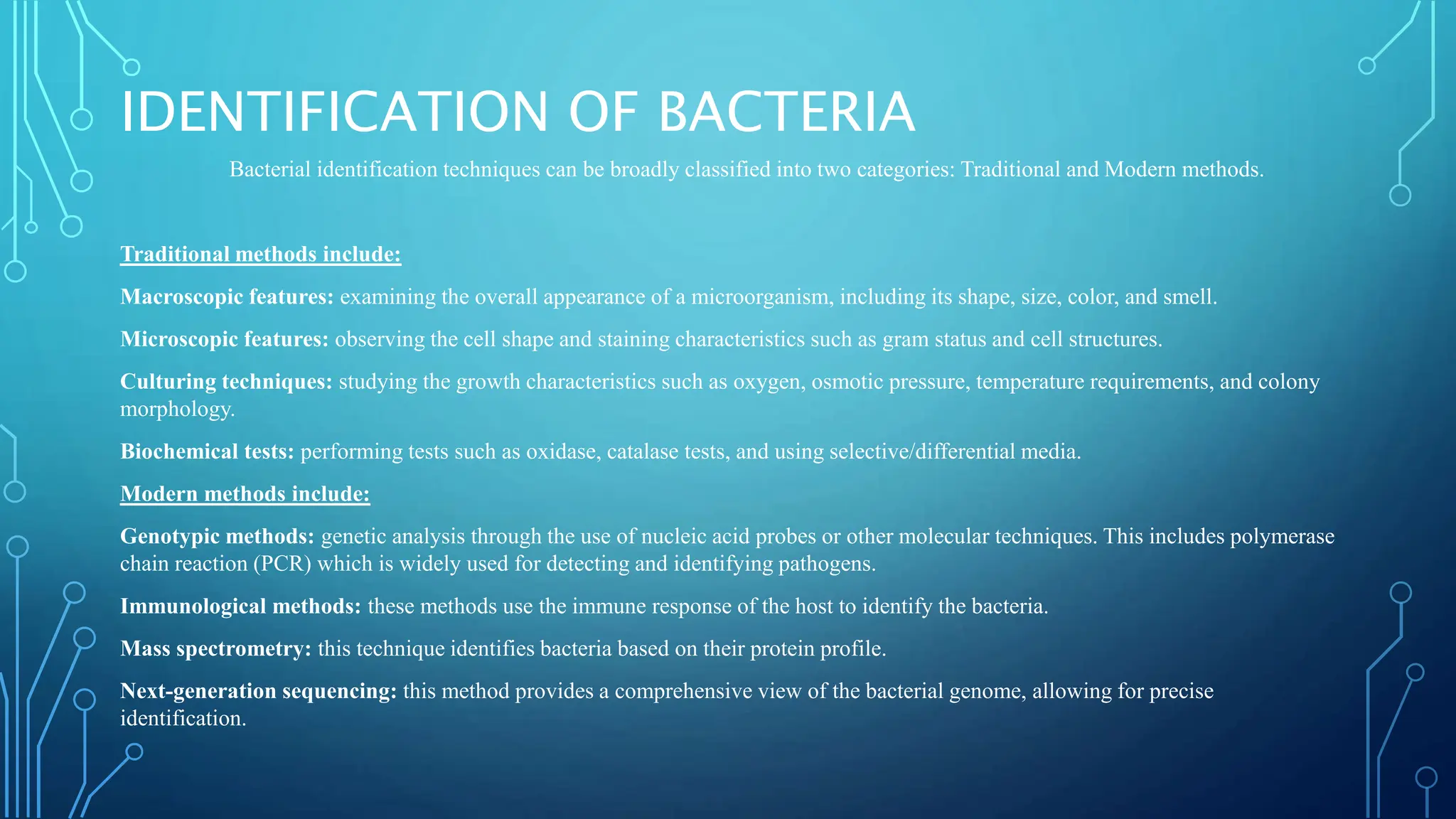 IDENTIFICATION OF BACTERIA

Bacterial identification techniques can be broadly classified into two categories: Traditional and Modern methods.

Traditional methods include:

Macroscopic features: examining the overall appearance of a microorganism, including its shape, size, color, and smell.

Microscopic features: observing the cell shape and staining characteristics such as gram status and cell structures.

Culturing techniques: studying the growth characteristics such as oxygen, osmotic pressure, temperature requirements, and colony morphology.

Biochemical tests: performing tests such as oxidase, catalase tests, and using selective/differential media.

Modern methods include:

Genotypic methods: genetic analysis through the use of nucleic acid probes or other molecular techniques. This includes polymerase chain reaction (PCR) which is widely used for detecting and identifying pathogens.

Immunological methods: these methods use the immune response of the host to identify the bacteria.

Mass spectrometry: this technique identifies bacteria based on their protein profile.

Next-generation sequencing: this method provides a comprehensive view of the bacterial genome, allowing for precise identification.